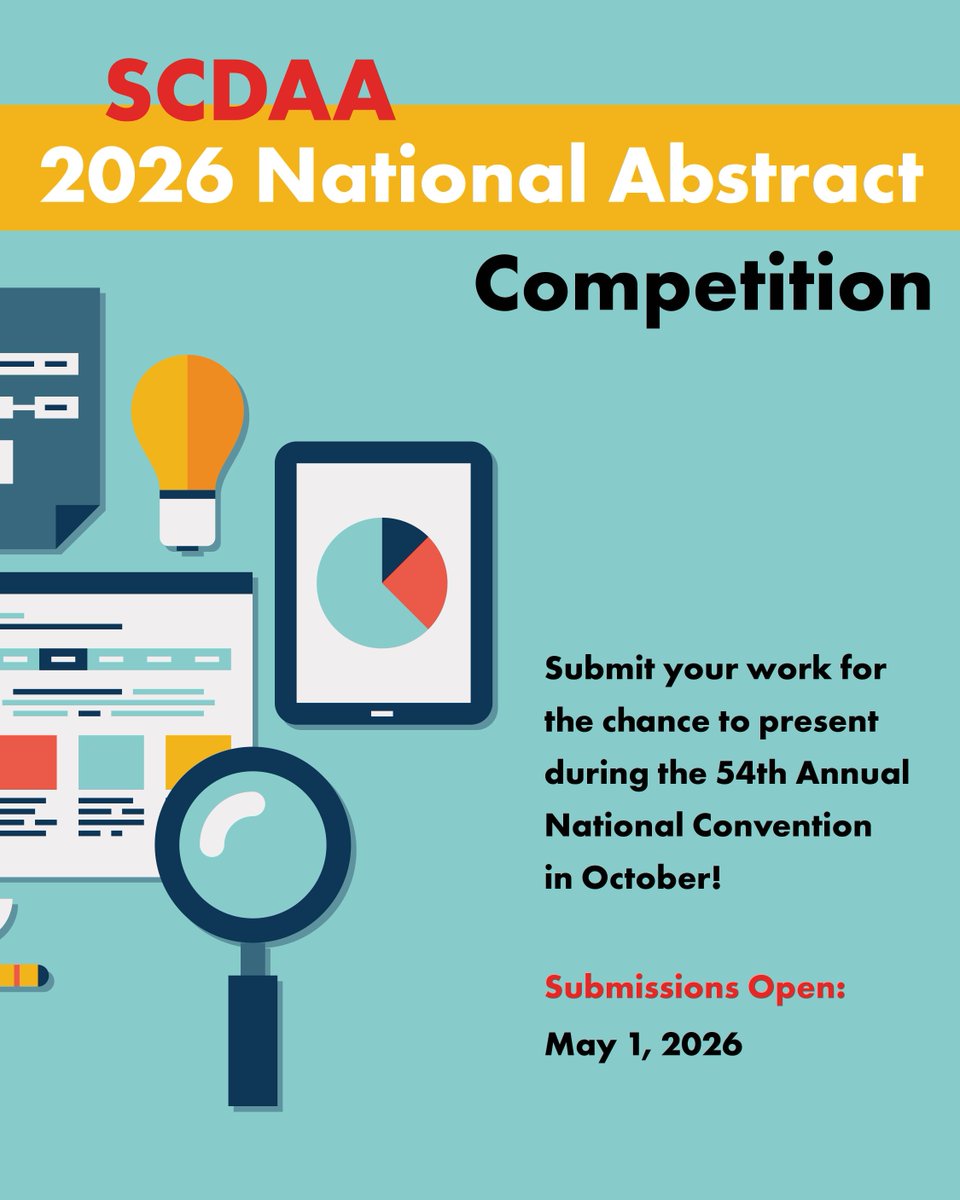 SCDAA
2026 National Abstract
Competition

Submit your work for the chance to present during the 54th Annual National Convention in October!

Submissions Open:
May 1, 2026